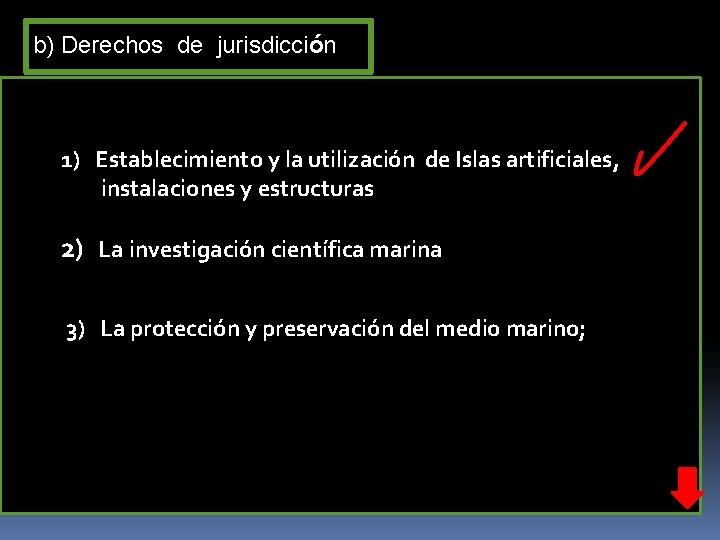 b) Derechos de jurisdicción

1) Establecimiento y la utilización de Islas artificiales, instalaciones y estructuras

2) La investigación científica marina

3) La protección y preservación del medio marino;